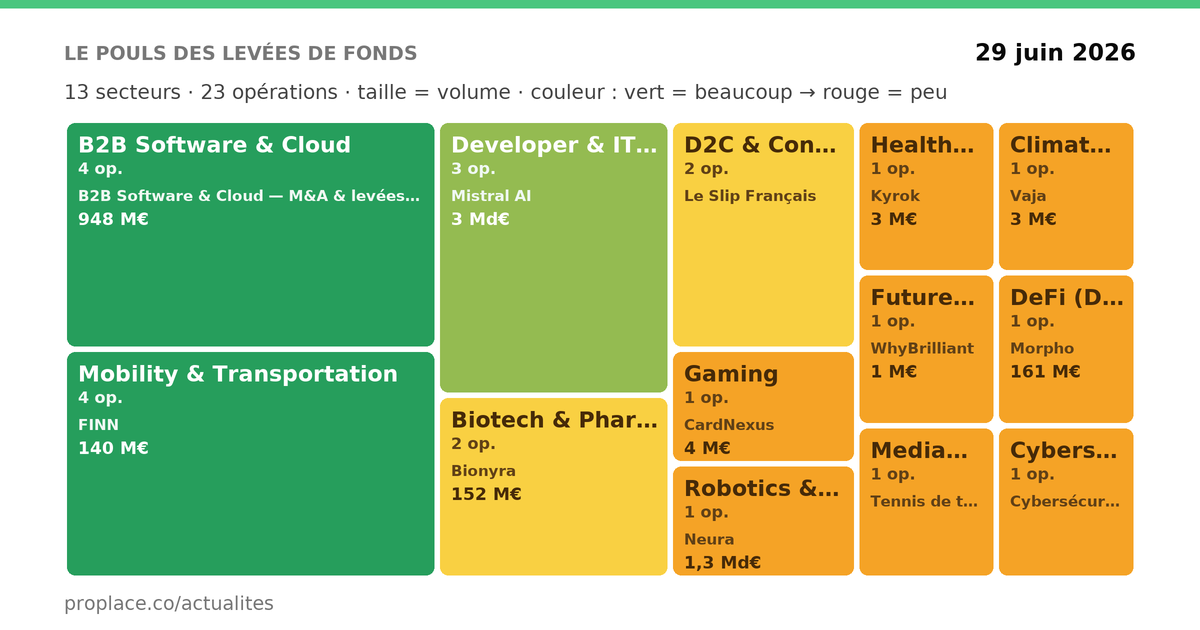 LE POULS DES LEVÉES DE FONDS

29 juin 2026

13 secteurs · 23 opérations · taille = volume · couleur : vert = beaucoup → rouge = peu

B2B Software & Cloud
4 op.
B2B Software & Cloud — M&A & levées…
948 M€

Mobility & Transportation
4 op.
FINN
140 M€

Developer & IT…
3 op.
Mistral AI
3 Md€

Biotech & Phar…
2 op.
Bionyra
152 M€

D2C & Con…
2 op.
Le Slip Français

Gaming
1 op.
CardNexus
4 M€

Robotics &…
1 op.
Neura
1,3 Md€

Health…
1 op.
Kyrok
3 M€

Future…
1 op.
WhyBrilliant
1 M€

Media…
1 op.
Tennis de t…

Climat…
1 op.
Vaja
3 M€

DeFi (D…
1 op.
Morpho
161 M€

Cybers…
1 op.
Cybersécur…

proplace.co/actualites